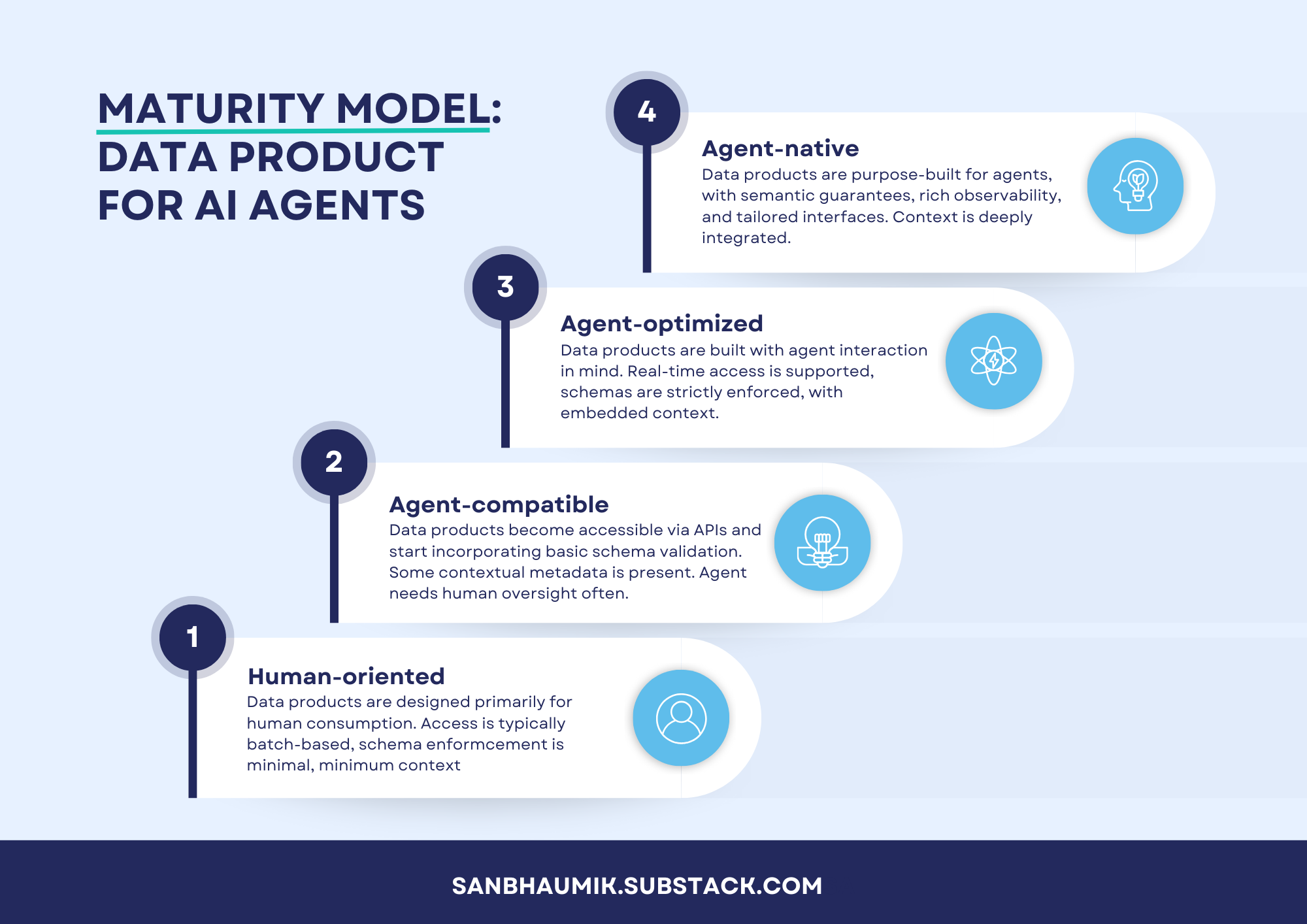 MATURITY MODEL: DATA PRODUCT FOR AI AGENTS

4

Agent-native

Data products are purpose-built for agents, with semantic guarantees, rich observability, and tailored interfaces. Context is deeply integrated.

3

Agent-optimized

Data products are built with agent interaction in mind. Real-time access is supported, schemas are strictly enforced, with embedded context.

2

Agent-compatible

Data products become accessible via APIs and start incorporating basic schema validation. Some contextual metadata is present. Agent needs human oversight often.

1

Human-oriented

Data products are designed primarily for human consumption. Access is typically batch-based, schema enformcement is minimal, minimum context

SANBHAUMIK.SUBSTACK.COM